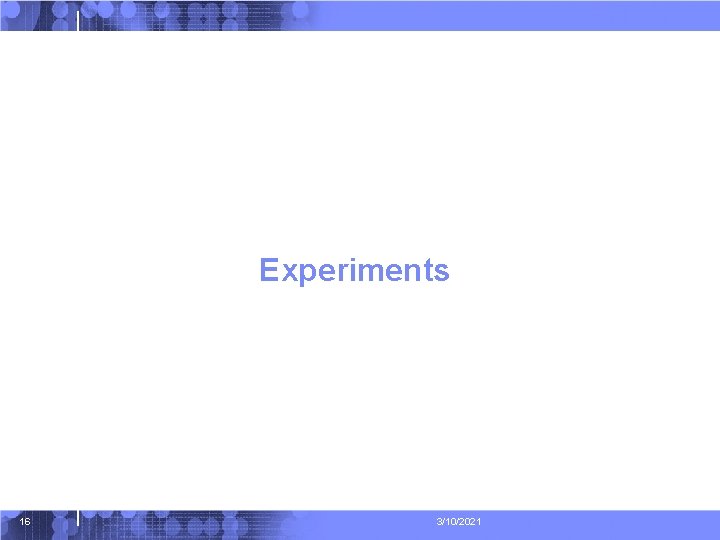 Experiments

16

3/10/2021